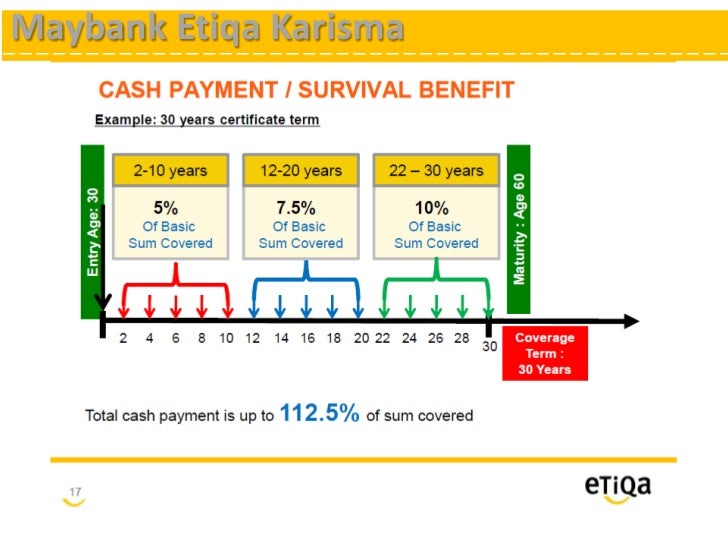 Maybank Etiqa Karisma

CASH PAYMENT / SURVIVAL BENEFIT

Example: 30 years certificate term

Entry Age: 30

2-10 years

5%
Of Basic Sum Covered

12-20 years

7.5%
Of Basic Sum Covered

22 – 30 years

10%
Of Basic Sum Covered

Maturity : Age 60

2 4 6 8 10 12 14 16 18 20 22 24 26 28 30

Coverage Term : 30 Years

Total cash payment is up to 112.5% of sum covered

17

eTiQa